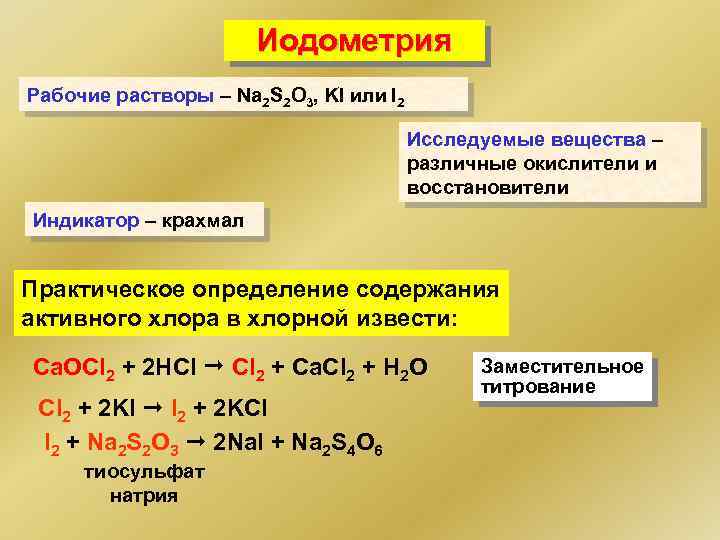 Иодометрия

Рабочие растворы – $Na_2S_2O_3$, KI или $I_2$

Исследуемые вещества – различные окислители и восстановители

Индикатор – крахмал

Практическое определение содержания активного хлора в хлорной извести:

$CaOCl_2 + 2HCl \rightarrow Cl_2 + CaCl_2 + H_2O$

Заместительное титрование

$Cl_2 + 2KI \rightarrow I_2 + 2KCl$

$I_2 + Na_2S_2O_3 \rightarrow 2NaI + Na_2S_4O_6$

тиосульфат натрия